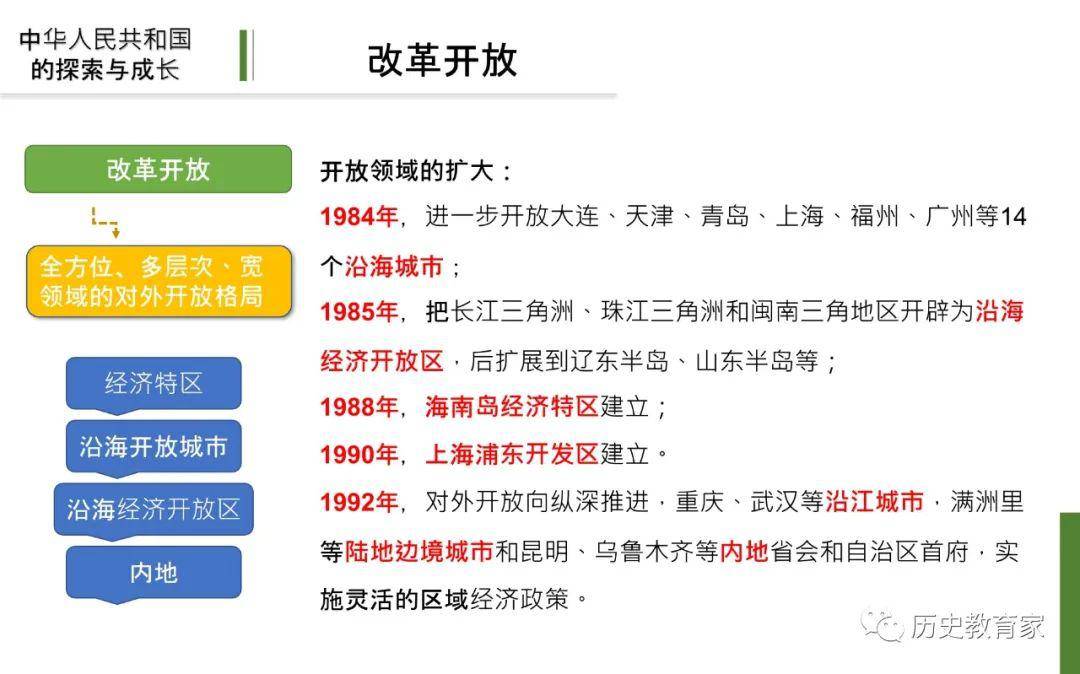 中华人民共和国的探索与成长

改革开放

改革开放

全方位、多层次、宽领域的对外开放格局

经济特区

沿海开放城市

沿海经济开放区

内地

开放领域的扩大：

1984年，进一步开放大连、天津、青岛、上海、福州、广州等14个沿海城市；

1985年，把长江三角洲、珠江三角洲和闽南三角地区开辟为沿海经济开放区，后扩展到辽东半岛、山东半岛等；

1988年，海南岛经济特区建立；

1990年，上海浦东开发区建立。

1992年，对外开放向纵深推进，重庆、武汉等沿江城市，满洲里等陆地边境城市和昆明、乌鲁木齐等内地省会和自治区首府，实施灵活的区域经济政策。

历史教育家